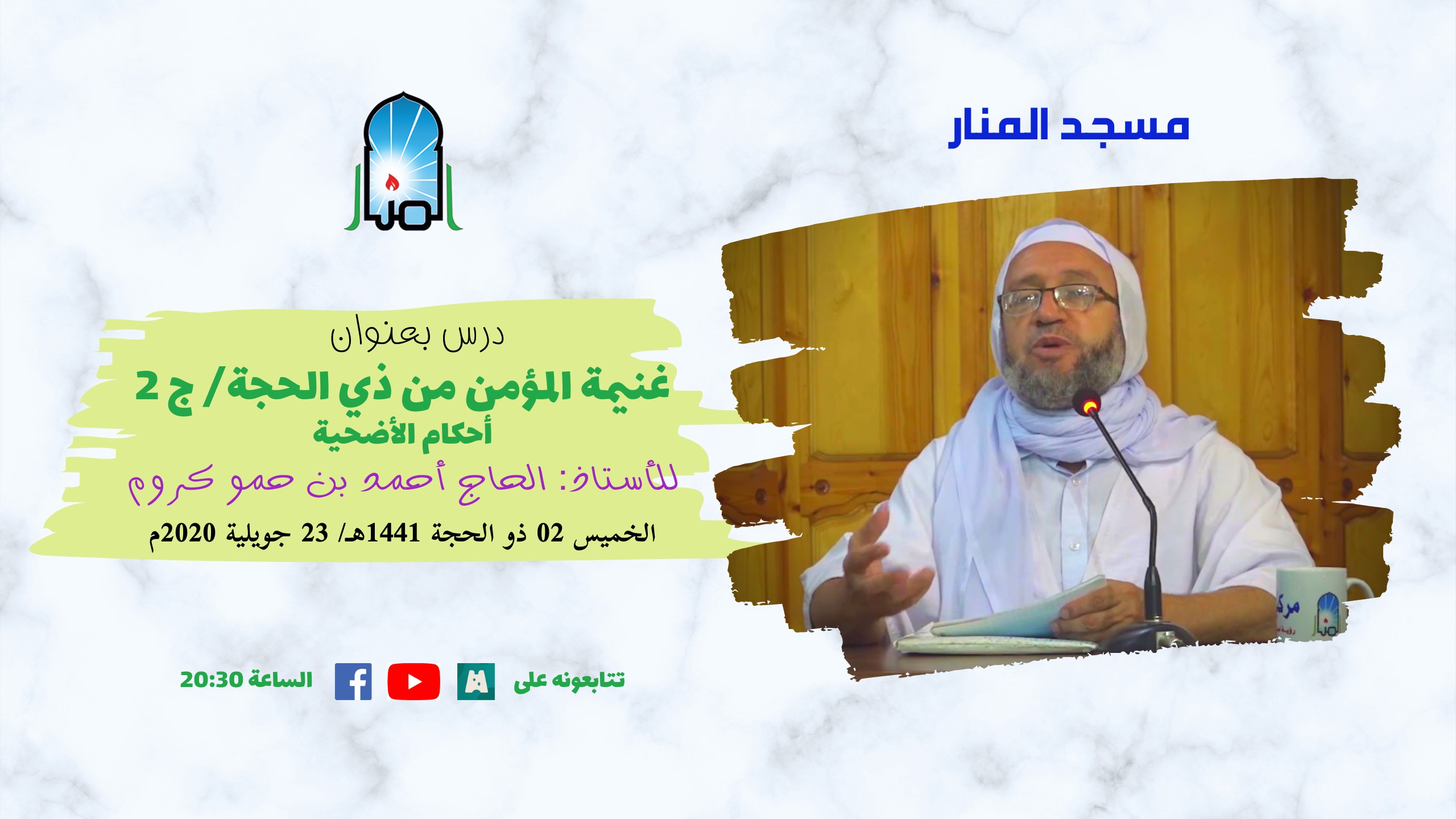 مسجد المنار

المنار

درس بعنوان

غنيمة المؤمن من ذي الحجة/ ج 2

أحكام الأضحية

للأستاذ: الحاج أحمد بن حمو كروم

الخميس 02 ذو الحجة 1441هـ/ 23 جويلية 2020م

تتابعونه على

الساعة 20:30